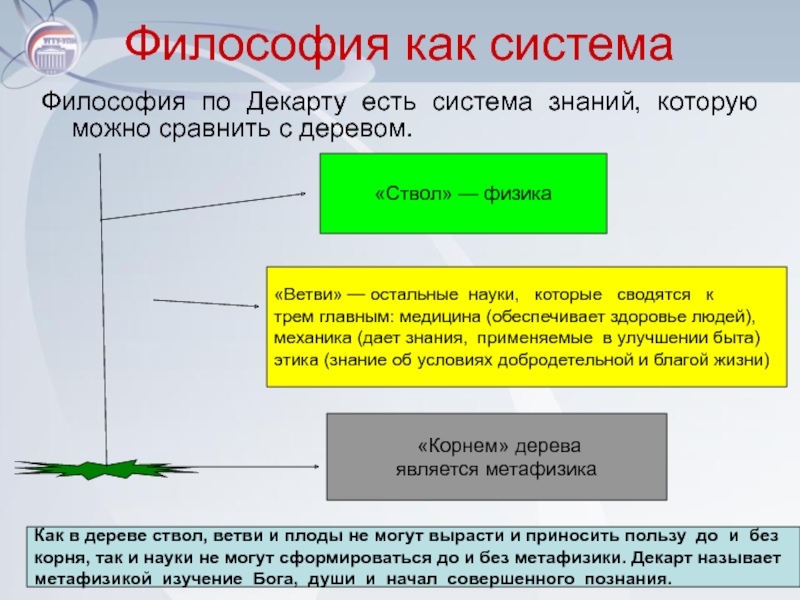 УГТУ-УПИ

Философия как система

Философия по Декарту есть система знаний, которую можно сравнить с деревом.

«Ствол» — физика

«Ветви» — остальные науки, которые сводятся к трем главным: медицина (обеспечивает здоровье людей), механика (дает знания, применяемые в улучшении быта) этика (знание об условиях добродетельной и благой жизни)

«Корнем» дерева является метафизика

Как в дереве ствол, ветви и плоды не могут вырасти и приносить пользу до и без корня, так и науки не могут сформироваться до и без метафизики. Декарт называет метафизикой изучение Бога, души и начал совершенного познания.